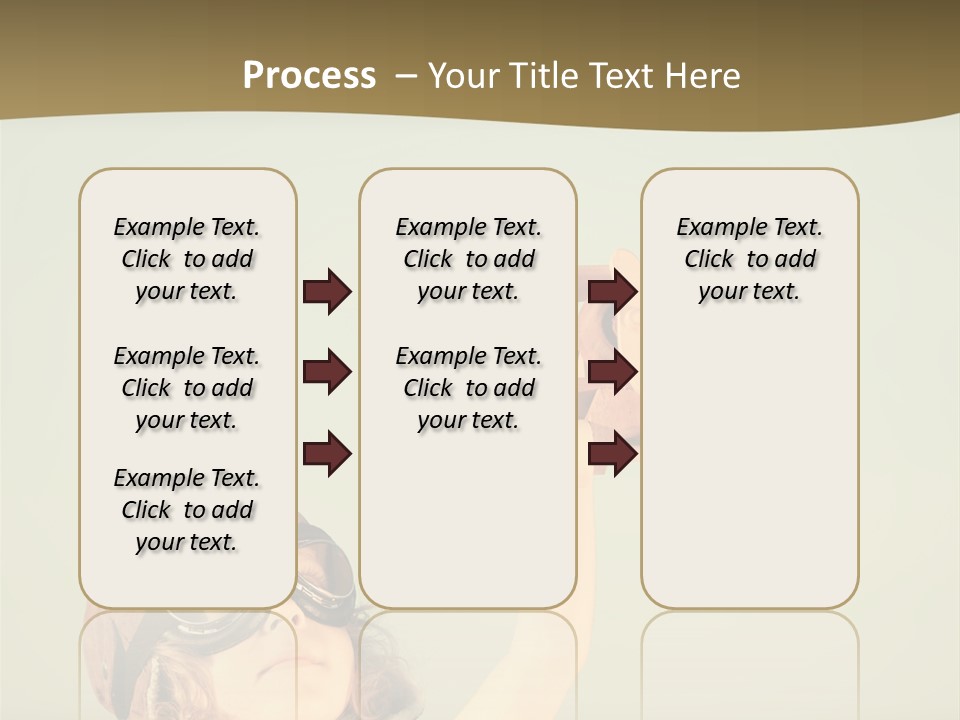 Process – Your Title Text Here

Example Text. Click to add your text.

Example Text. Click to add your text.

Example Text. Click to add your text.

Example Text. Click to add your text.

Example Text. Click to add your text.

Example Text. Click to add your text.